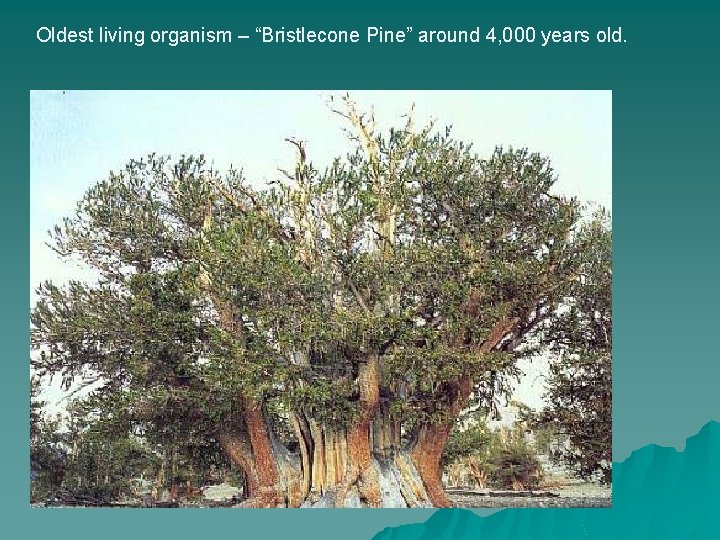 Oldest living organism – “Bristlecone Pine” around 4,000 years old.